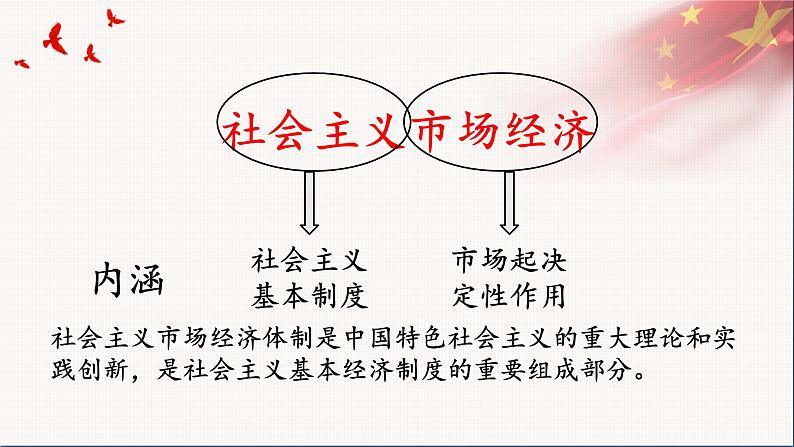 社会主义市场经济

内涵

社会主义基本制度

市场起决定性作用

社会主义市场经济体制是中国特色社会主义的重大理论和实践创新，是社会主义基本经济制度的重要组成部分。